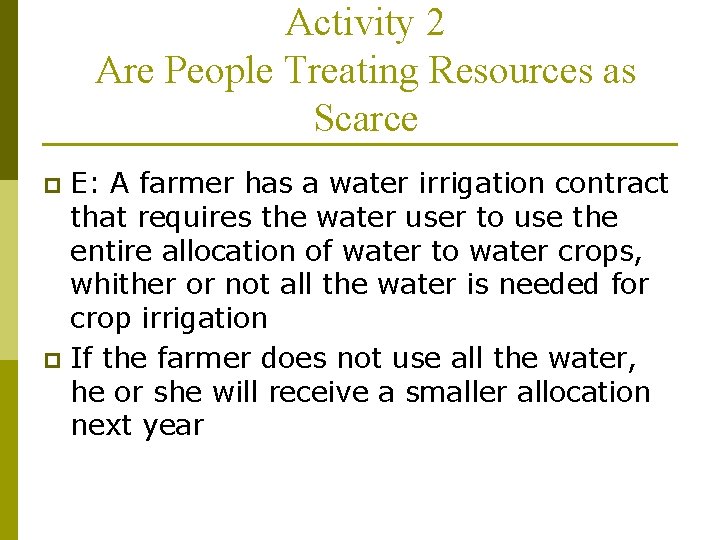 Activity 2
Are People Treating Resources as Scarce

E: A farmer has a water irrigation contract that requires the water user to use the entire allocation of water to water crops, whither or not all the water is needed for crop irrigation

If the farmer does not use all the water, he or she will receive a smaller allocation next year